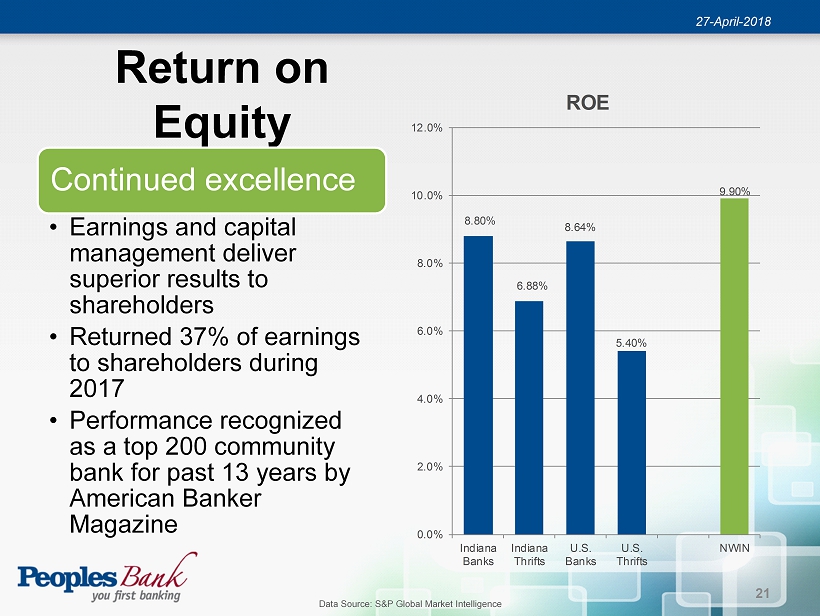 27-April-2018

Return on Equity

Continued excellence

• Earnings and capital management deliver superior results to shareholders
• Returned 37% of earnings to shareholders during 2017
• Performance recognized as a top 200 community bank for past 13 years by American Banker Magazine

ROE

12.0%
10.0%
8.0%
6.0%
4.0%
2.0%
0.0%

8.80%
6.88%
8.64%
5.40%
9.90%

Indiana Banks
Indiana Thrifts
U.S. Banks
U.S. Thrifts
NWIN

Peoples Bank
you first banking

Data Source: S&P Global Market Intelligence

21